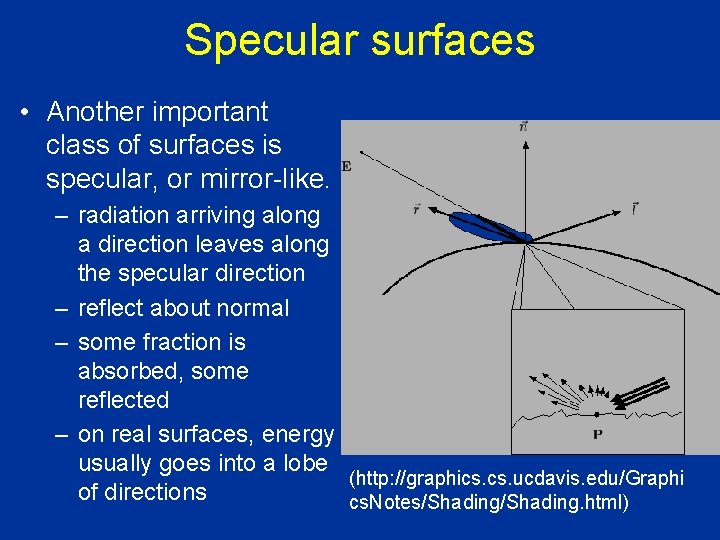 Specular surfaces

• Another important class of surfaces is specular, or mirror-like.
 – radiation arriving along a direction leaves along the specular direction
 – reflect about normal
 – some fraction is absorbed, some reflected
 – on real surfaces, energy usually goes into a lobe of directions

$\vec{n}$
E
$\vec{r}$
$\vec{l}$
P

(http://graphics.cs.ucdavis.edu/GraphicsNotes/Shading/Shading.html)